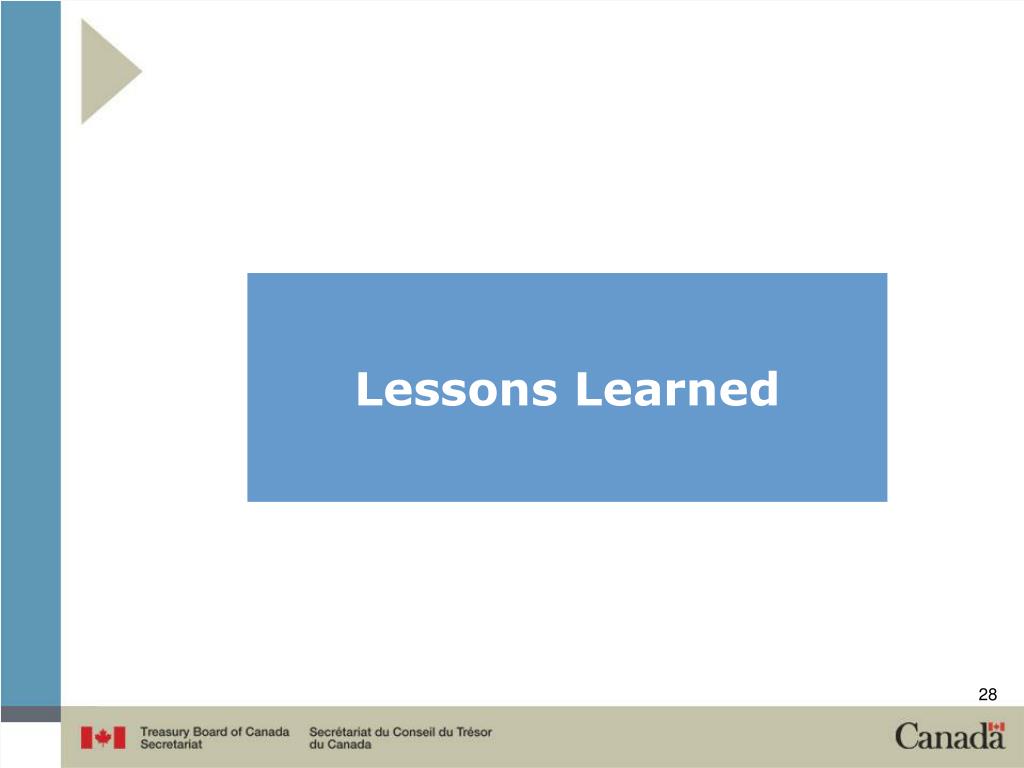 Lessons Learned

28

Treasury Board of Canada Secretariat

Secrétariat du Conseil du Trésor du Canada

Canada